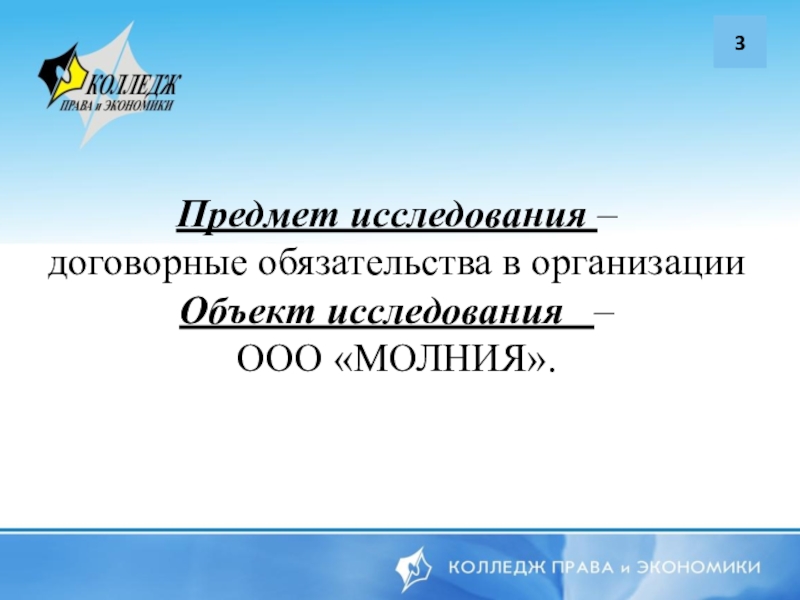 КОЛЛЕДЖ
ПРАВА и ЭКОНОМИКИ

3

Предмет исследования –
договорные обязательства в организации
Объект исследования –
ООО «МОЛНИЯ».

КОЛЛЕДЖ ПРАВА и ЭКОНОМИКИ